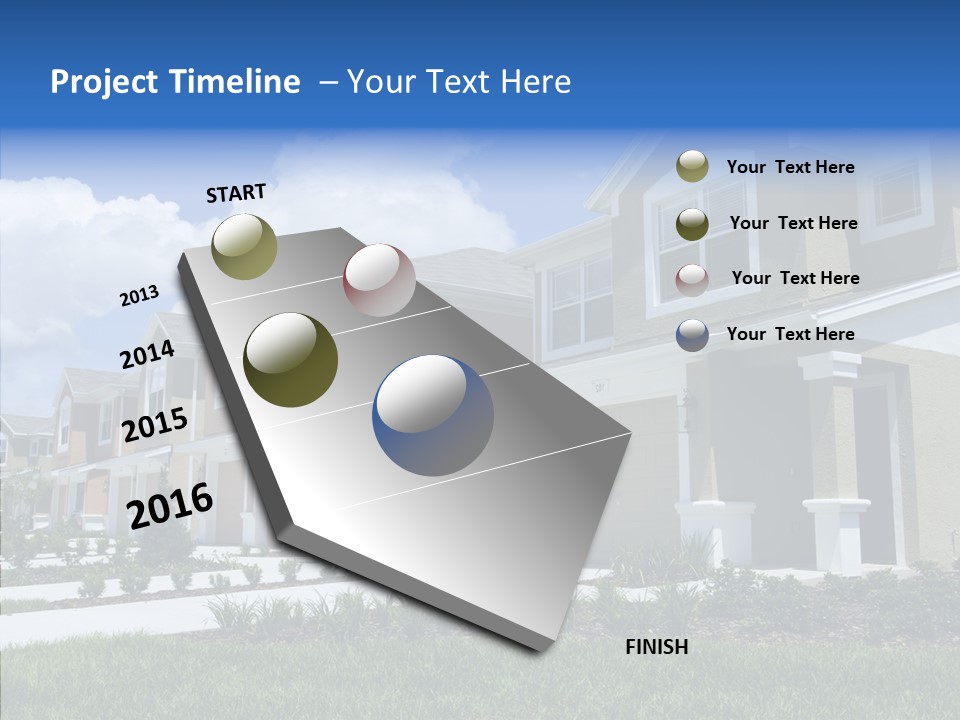 Project Timeline – Your Text Here

START

2013

2014

2015

2016

FINISH

Your Text Here

Your Text Here

Your Text Here

Your Text Here